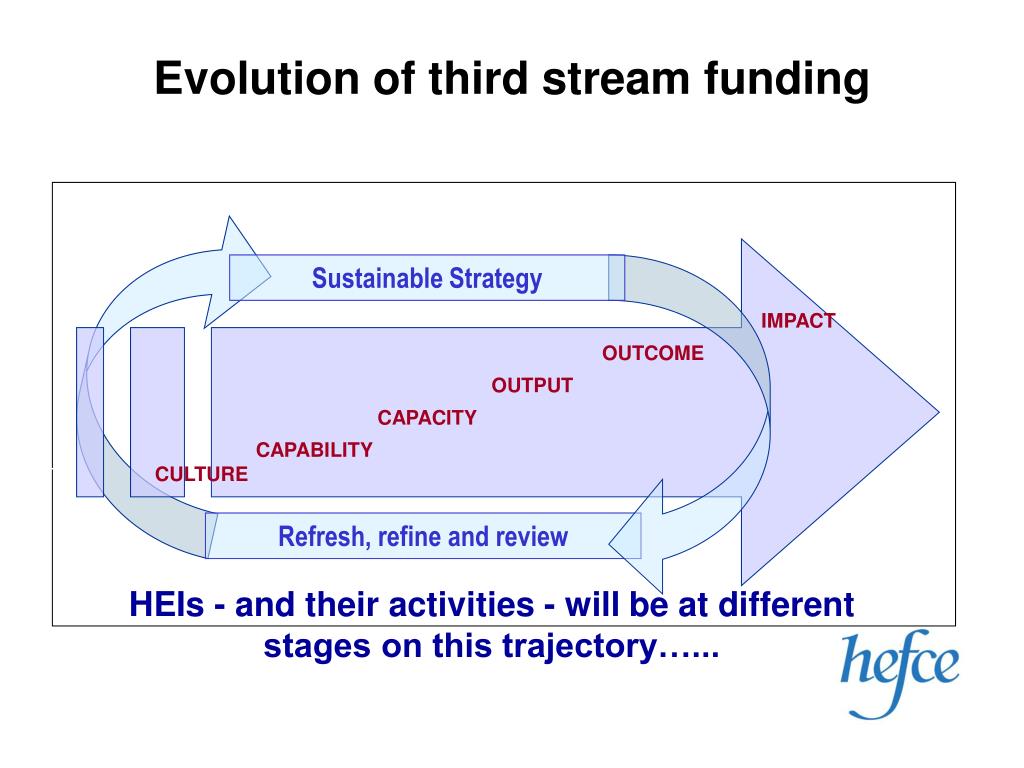 Evolution of third stream funding

Sustainable Strategy

IMPACT

OUTCOME

OUTPUT

CAPACITY

CAPABILITY

CULTURE

Refresh, refine and review

HEIs - and their activities - will be at different stages on this trajectory…...

hefce